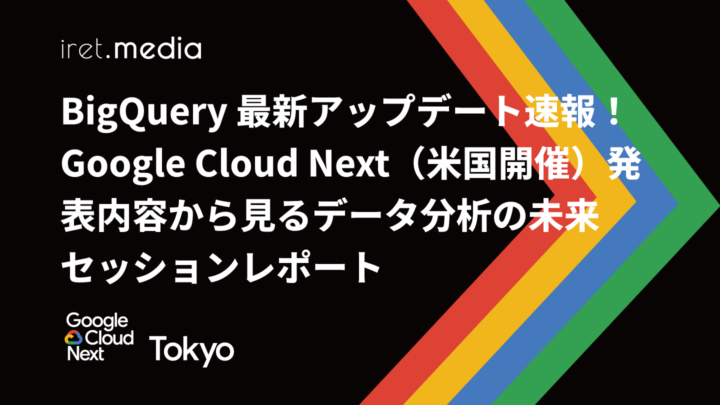 iret.media

BigQuery 最新アップデート速報！Google Cloud Next（米国開催）発表内容から見るデータ分析の未来 セッションレポート

Google Cloud Next Tokyo